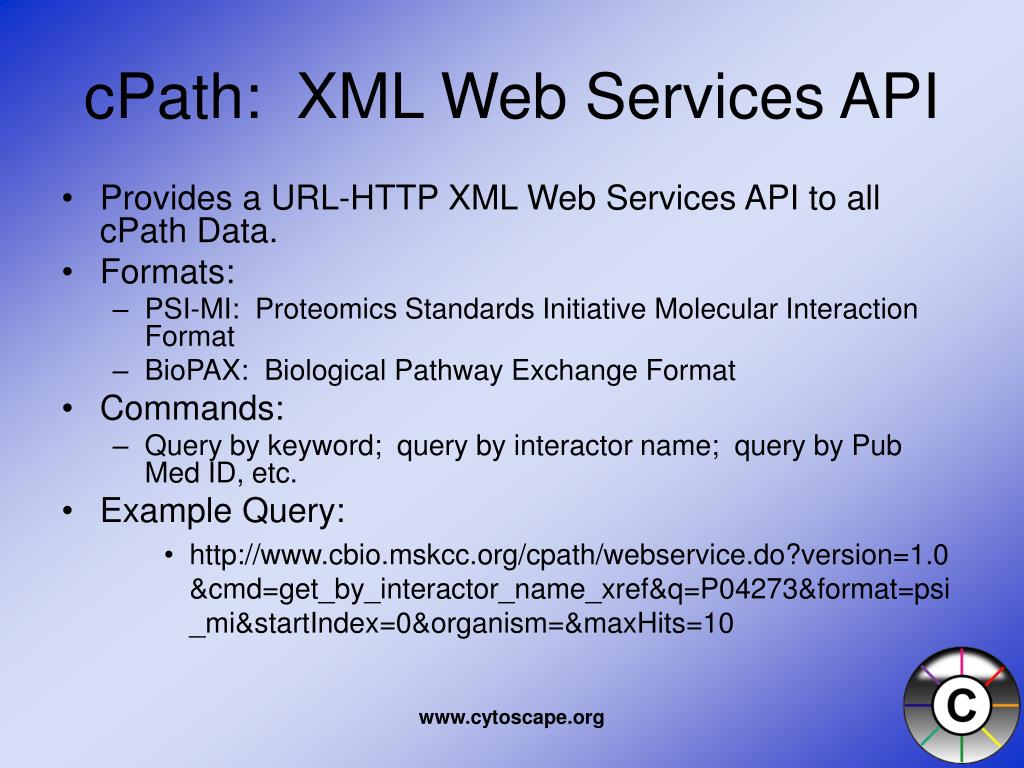 cPath: XML Web Services API

• Provides a URL-HTTP XML Web Services API to all cPath Data.
• Formats:
– PSI-MI: Proteomics Standards Initiative Molecular Interaction Format
– BioPAX: Biological Pathway Exchange Format
• Commands:
– Query by keyword; query by interactor name; query by Pub Med ID, etc.
• Example Query:
• http://www.cbio.mskcc.org/cpath/webservice.do?version=1.0&cmd=get_by_interactor_name_xref&q=P04273&format=psi_mi&startIndex=0&organism=&maxHits=10

www.cytoscape.org

C